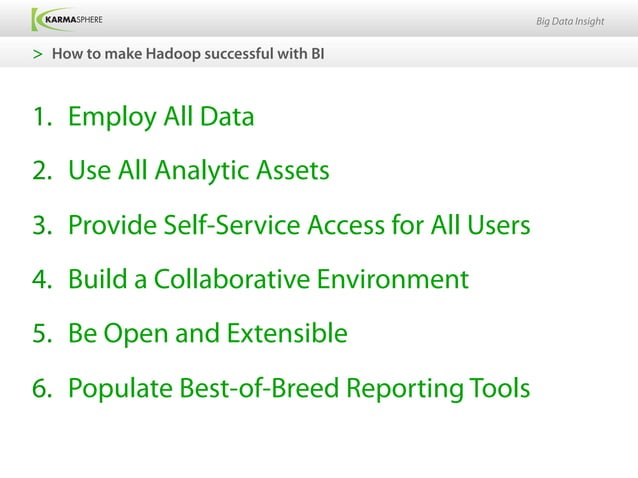 KARMASPHERE

Big Data Insight

> How to make Hadoop successful with BI

1. Employ All Data

2. Use All Analytic Assets

3. Provide Self-Service Access for All Users

4. Build a Collaborative Environment

5. Be Open and Extensible

6. Populate Best-of-Breed Reporting Tools